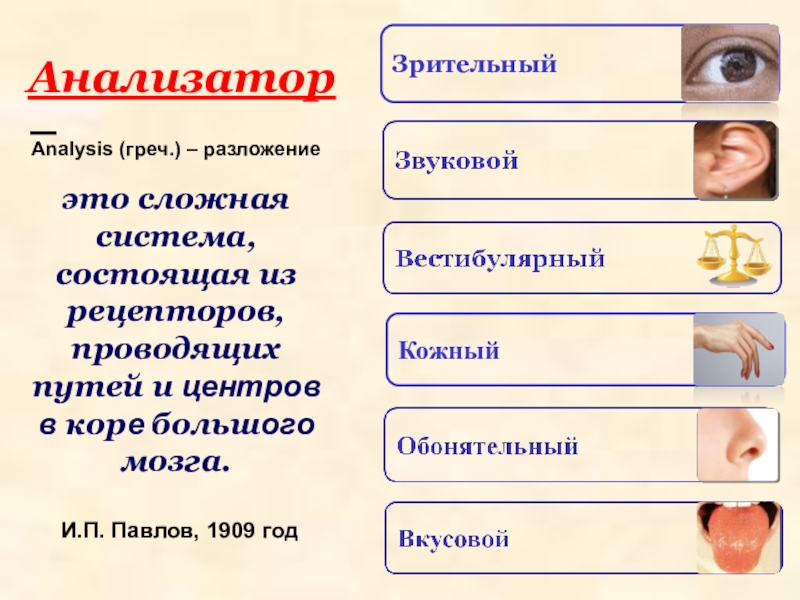 Анализатор

—

Analysis (греч.) – разложение

это сложная система, состоящая из рецепторов, проводящих путей и центров в коре большого мозга.

И.П. Павлов, 1909 год

Зрительный

Звуковой

Вестибулярный

Кожный

Обонятельный

Вкусовой